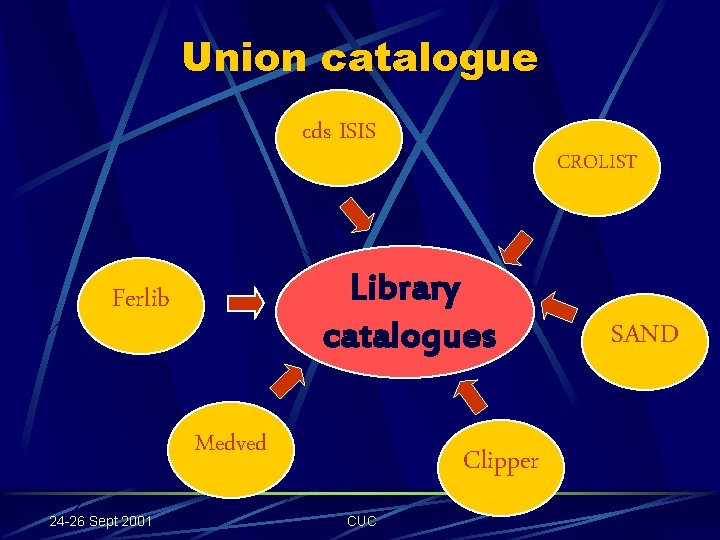 Union catalogue

cds ISIS

CROLIST

Ferlib

Library catalogues

SAND

Medved

Clipper

24-26 Sept 2001

CUC